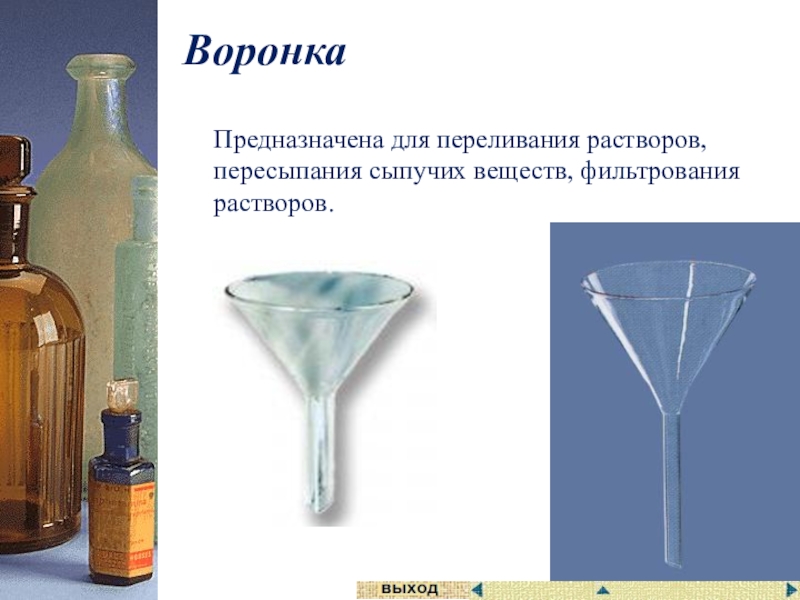 Воронка

Предназначена для переливания растворов, пересыпания сыпучих веществ, фильтрования растворов.

выход